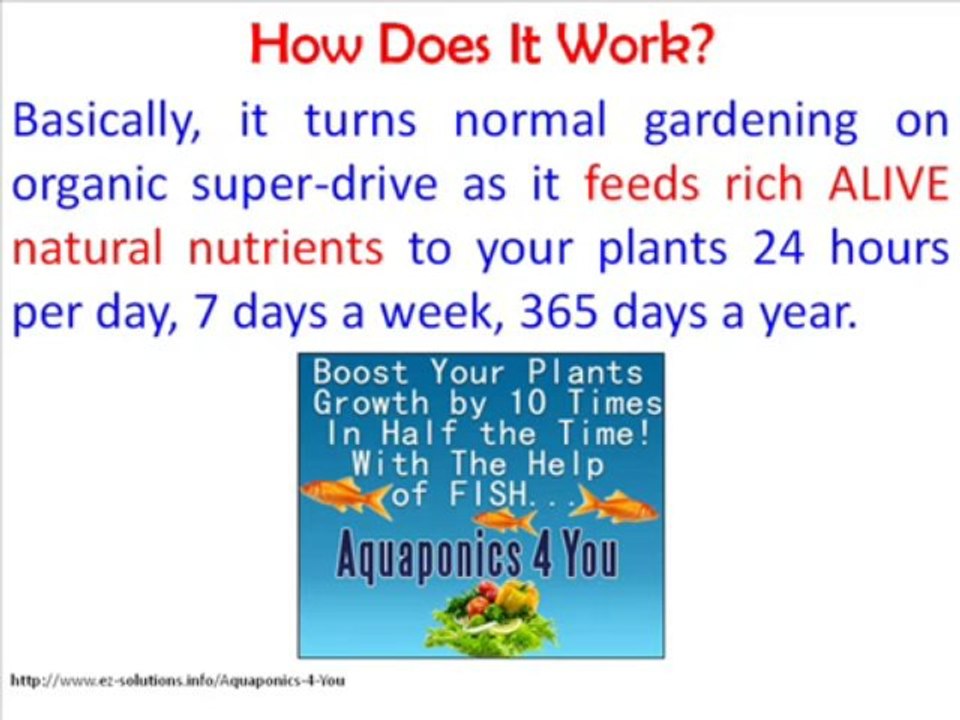 How Does It Work?

Basically, it turns normal gardening on organic super-drive as it feeds rich ALIVE natural nutrients to your plants 24 hours per day, 7 days a week, 365 days a year.

Boost Your Plants Growth by 10 Times In Half the Time! With The Help of FISH...

Aquaponics 4 You

http://www.ez-solutions.info/Aquaponics-4-You